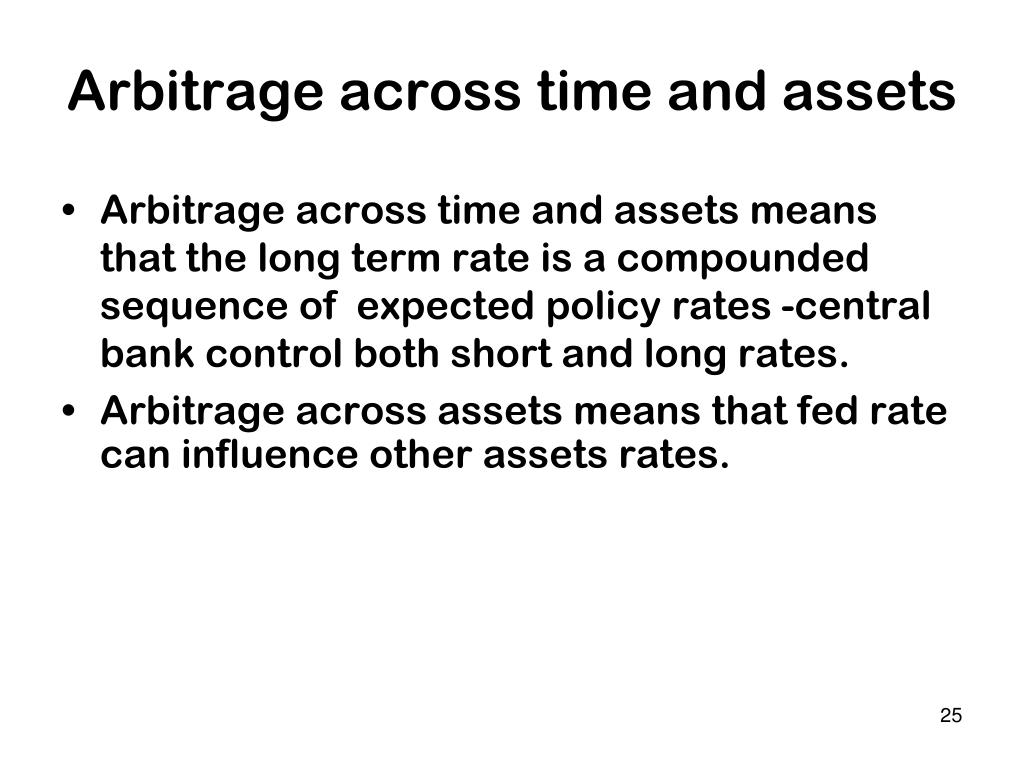 Arbitrage across time and assets

• Arbitrage across time and assets means that the long term rate is a compounded sequence of expected policy rates -central bank control both short and long rates.
• Arbitrage across assets means that fed rate can influence other assets rates.

25